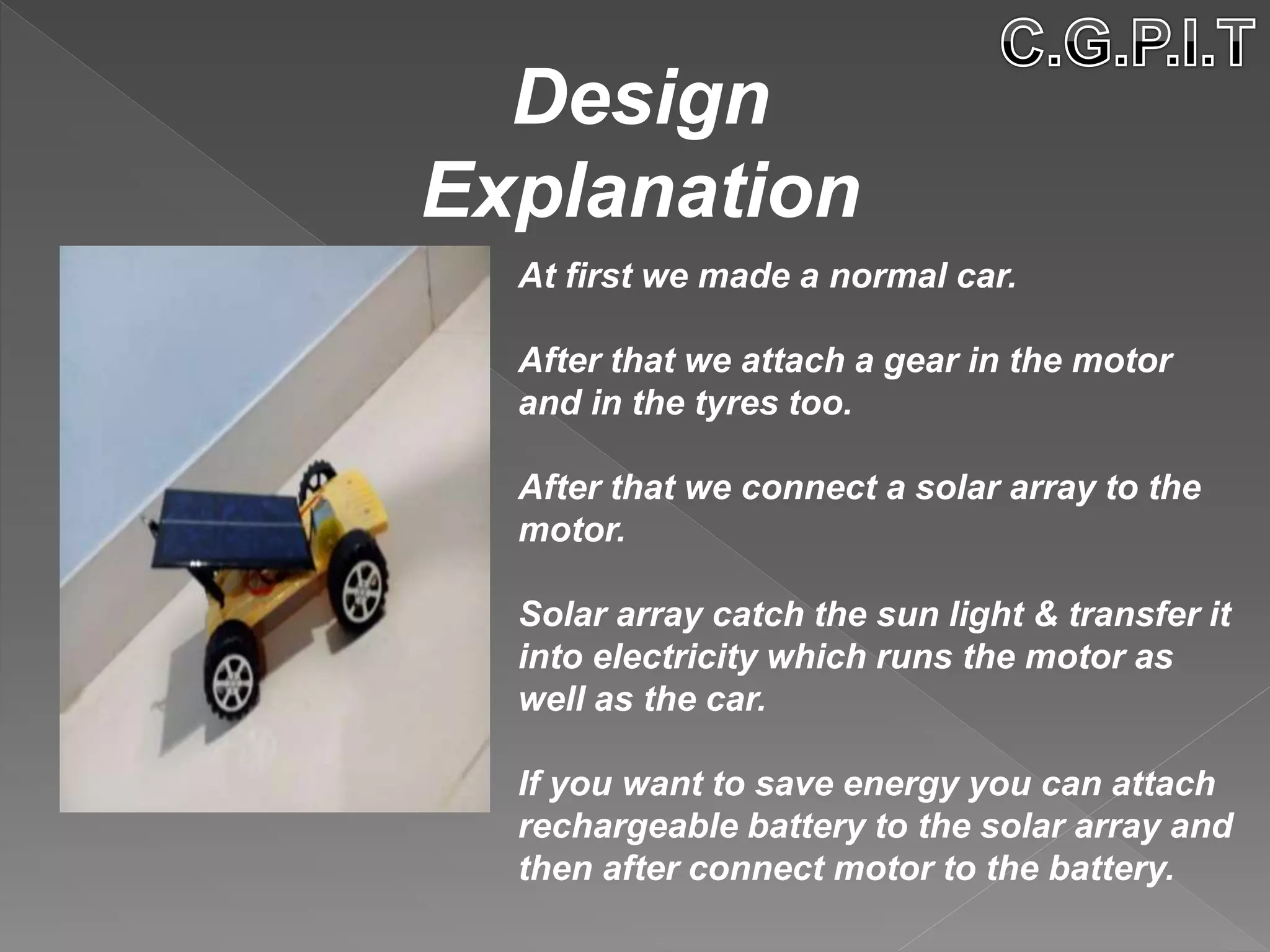 C.G.P.I.T

Design Explanation

At first we made a normal car.

After that we attach a gear in the motor and in the tyres too.

After that we connect a solar array to the motor.

Solar array catch the sun light & transfer it into electricity which runs the motor as well as the car.

If you want to save energy you can attach rechargeable battery to the solar array and then after connect motor to the battery.